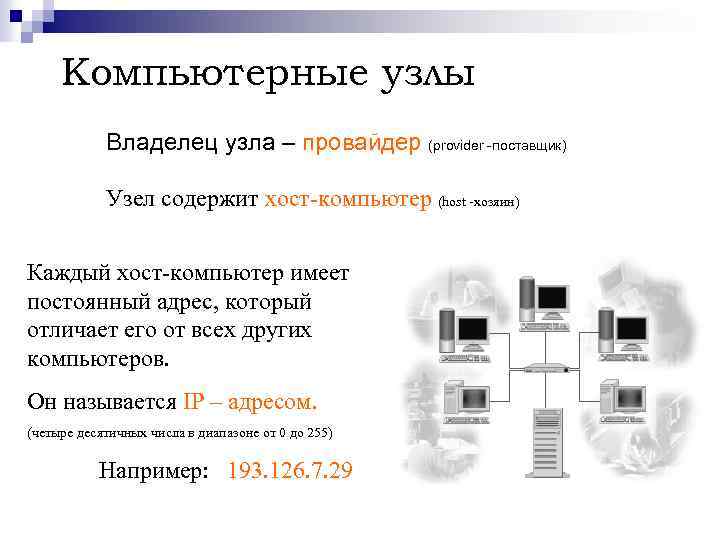 Компьютерные узлы

Владелец узла – провайдер (provider -поставщик)

Узел содержит хост-компьютер (host -хозяин)

Каждый хост-компьютер имеет постоянный адрес, который отличает его от всех других компьютеров.

Он называется IP – адресом.

(четыре десятичных числа в диапазоне от 0 до 255)

Например: 193.126.7.29